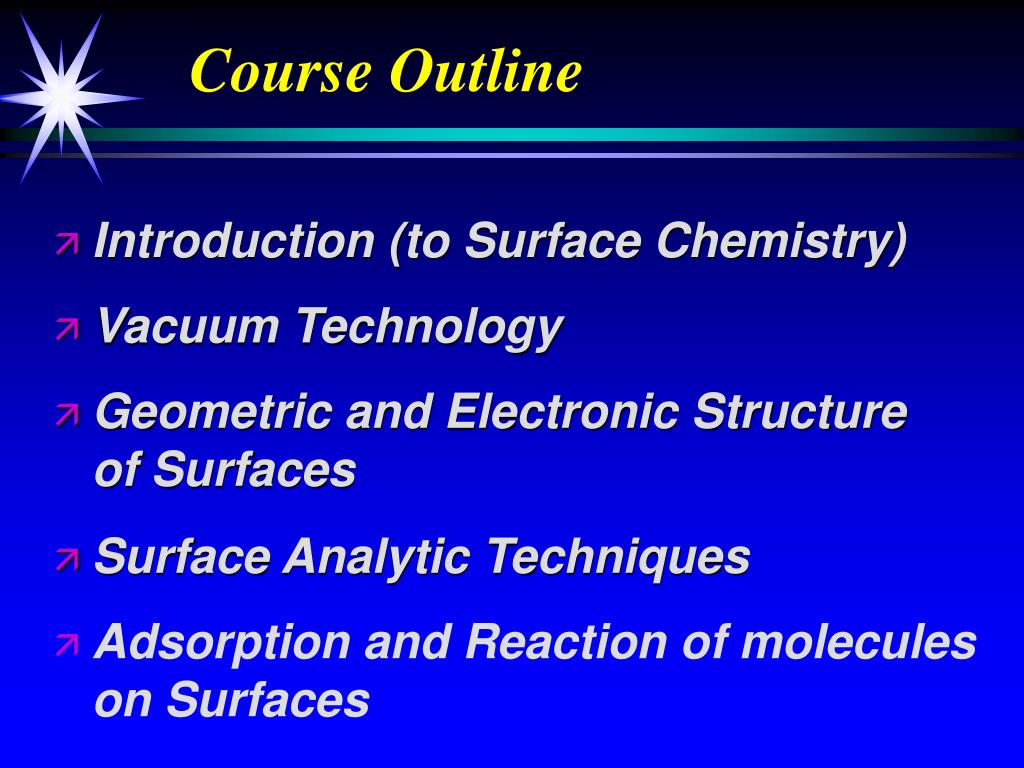 Course Outline

Introduction (to Surface Chemistry)

Vacuum Technology

Geometric and Electronic Structure of Surfaces

Surface Analytic Techniques

Adsorption and Reaction of molecules on Surfaces